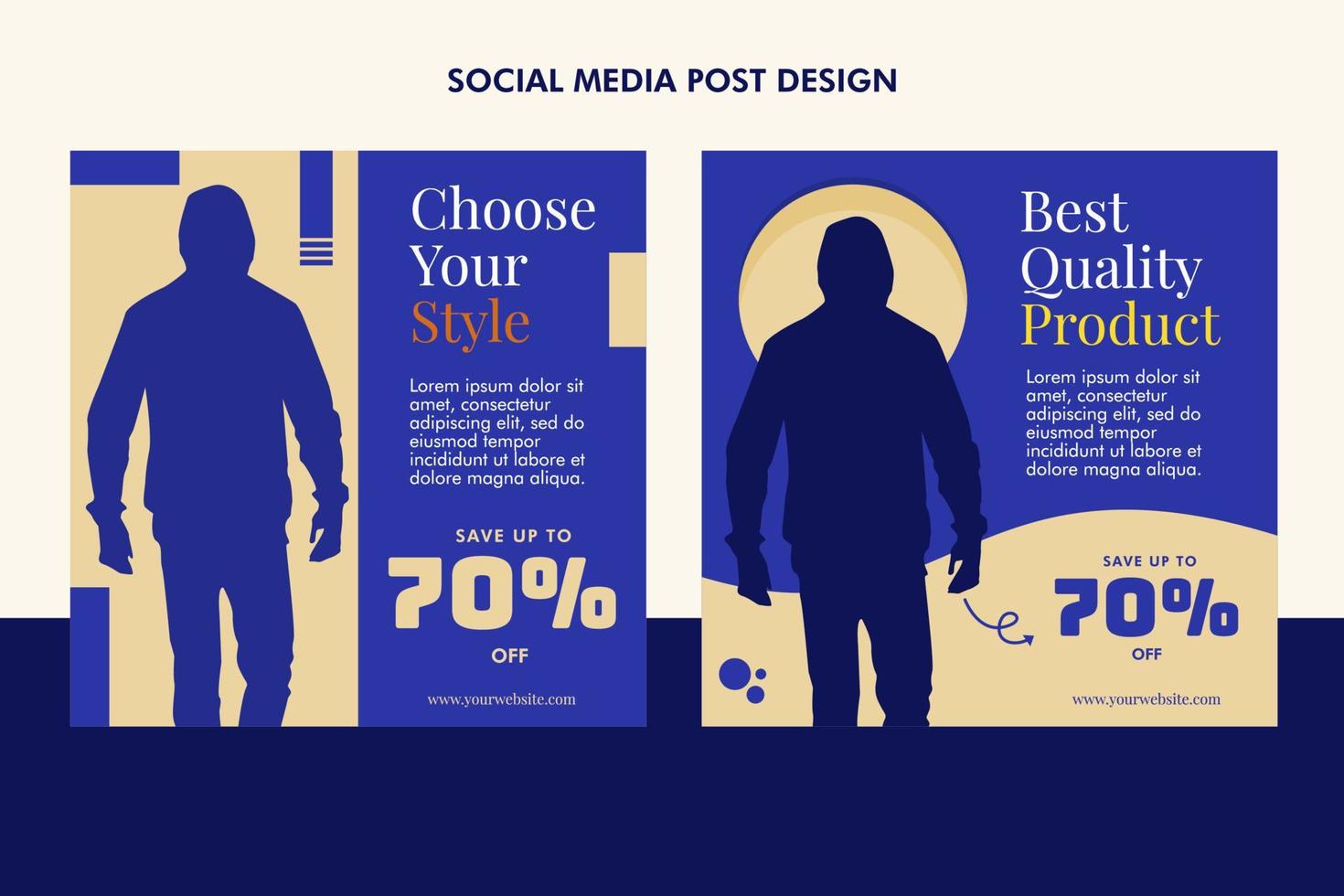 SOCIAL MEDIA POST DESIGN

Choose Your Style

Lorem ipsum dolor sit amet, consectetur adipiscing elit, sed do eiusmod tempor incididunt ut labore et dolore magna aliqua.

SAVE UP TO

70%

OFF

www.yourwebsite.com

Best Quality Product

Lorem ipsum dolor sit amet, consectetur adipiscing elit, sed do eiusmod tempor incididunt ut labore et dolore magna aliqua.

SAVE UP TO

70%

OFF

www.yourwebsite.com